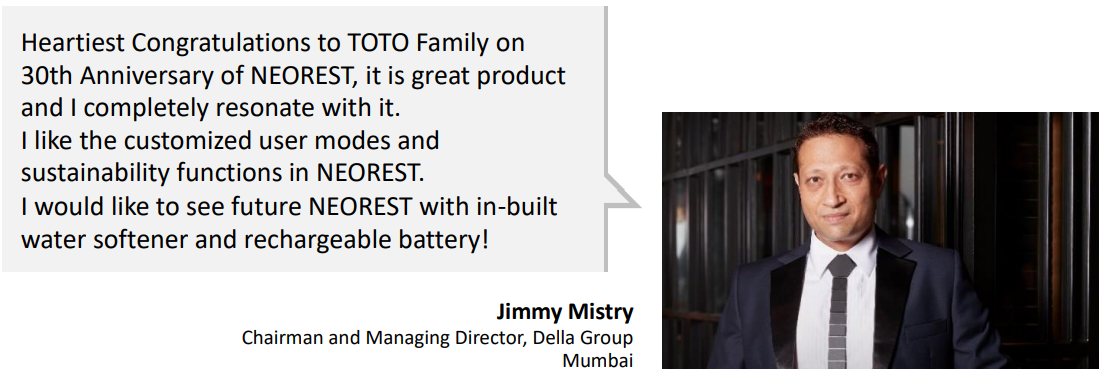 Heartiest Congratulations to TOTO Family on 30th Anniversary of NEOREST, it is great product and I completely resonate with it.
I like the customized user modes and sustainability functions in NEOREST.
I would like to see future NEOREST with in-built water softener and rechargeable battery!

Jimmy Mistry
Chairman and Managing Director, Della Group
Mumbai